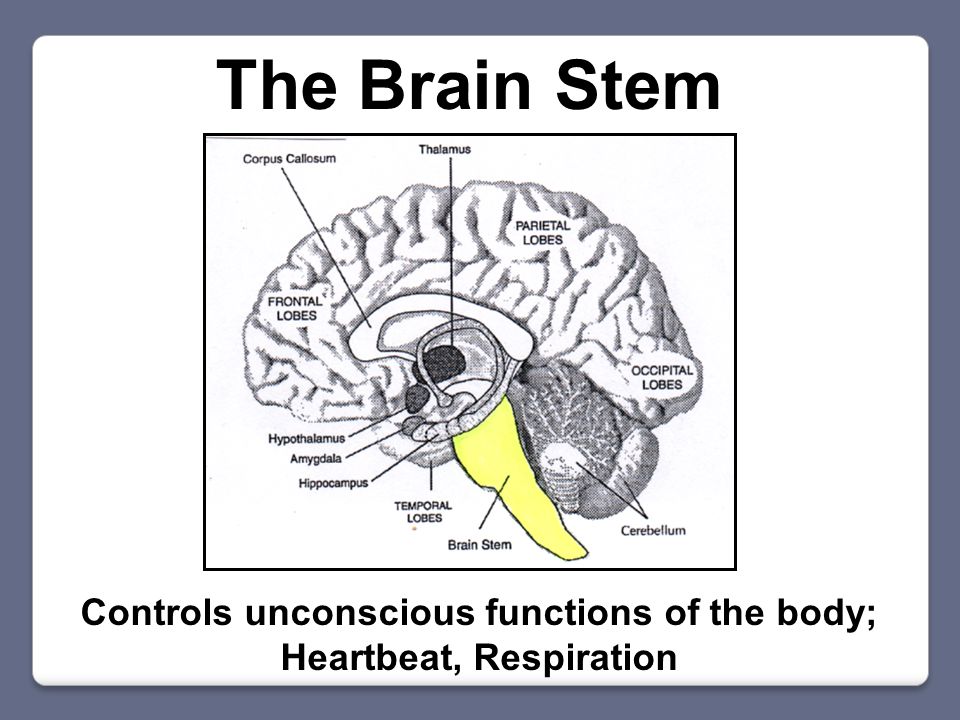 The Brain Stem

Corpus Callosum
Thalamus
PARIETAL LOBES
FRONTAL LOBES
OCCIPITAL LOBES
Hypothalamus
Amygdala
Hippocampus
TEMPORAL LOBES
Brain Stem
Cerebellum

Controls unconscious functions of the body; Heartbeat, Respiration